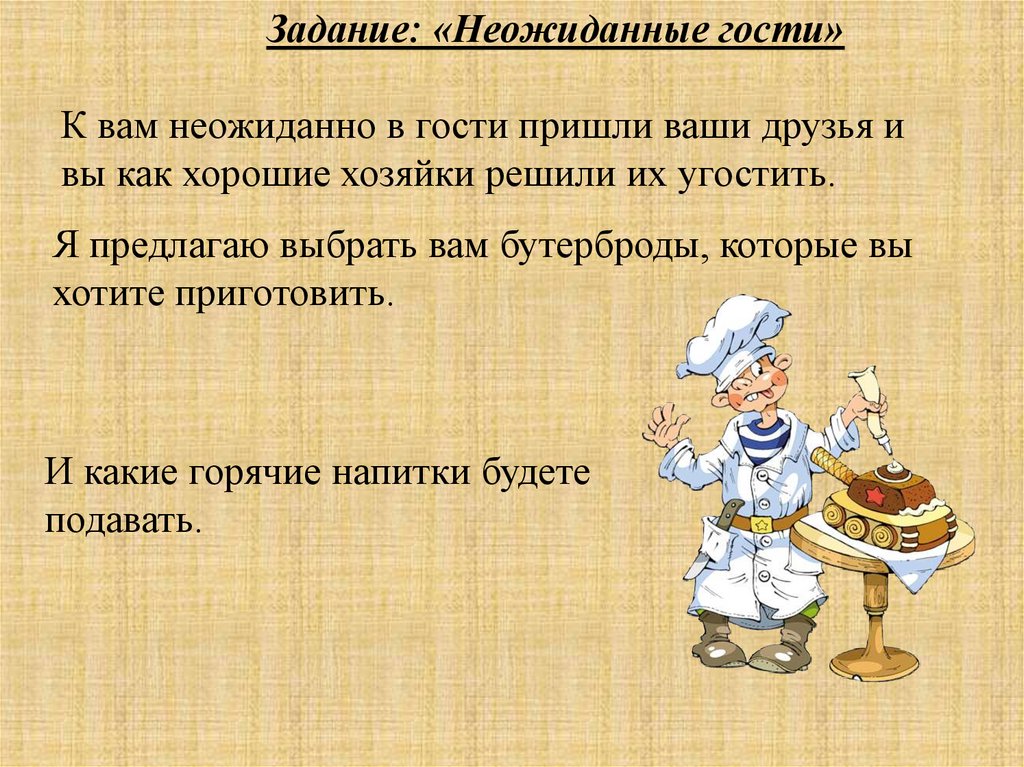 Задание: «Неожиданные гости»

К вам неожиданно в гости пришли ваши друзья и вы как хорошие хозяйки решили их угостить.

Я предлагаю выбрать вам бутерброды, которые вы хотите приготовить.

И какие горячие напитки будете подавать.